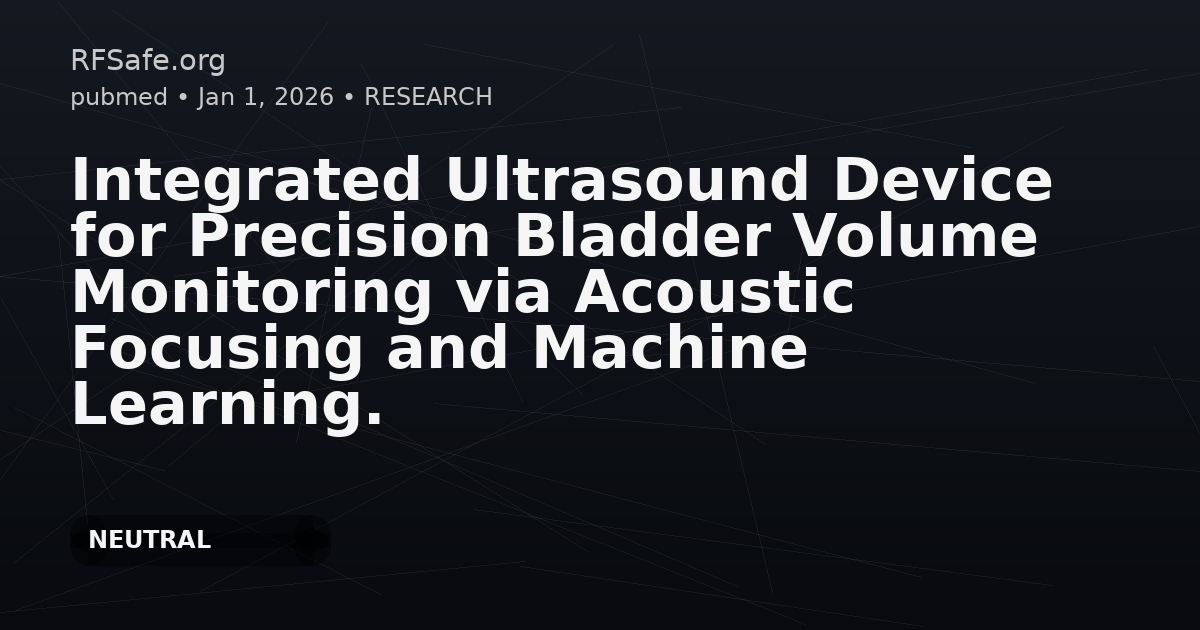 RFSafe.org
pubmed • Jan 1, 2026 • RESEARCH

Integrated Ultrasound Device for Precision Bladder Volume Monitoring via Acoustic Focusing and Machine Learning.

NEUTRAL